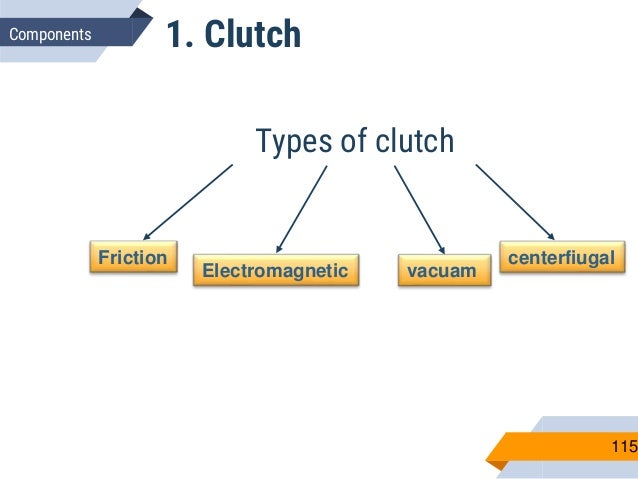 Components

1. Clutch

Types of clutch

Friction

Electromagnetic

vacuam

centerfiugal

115